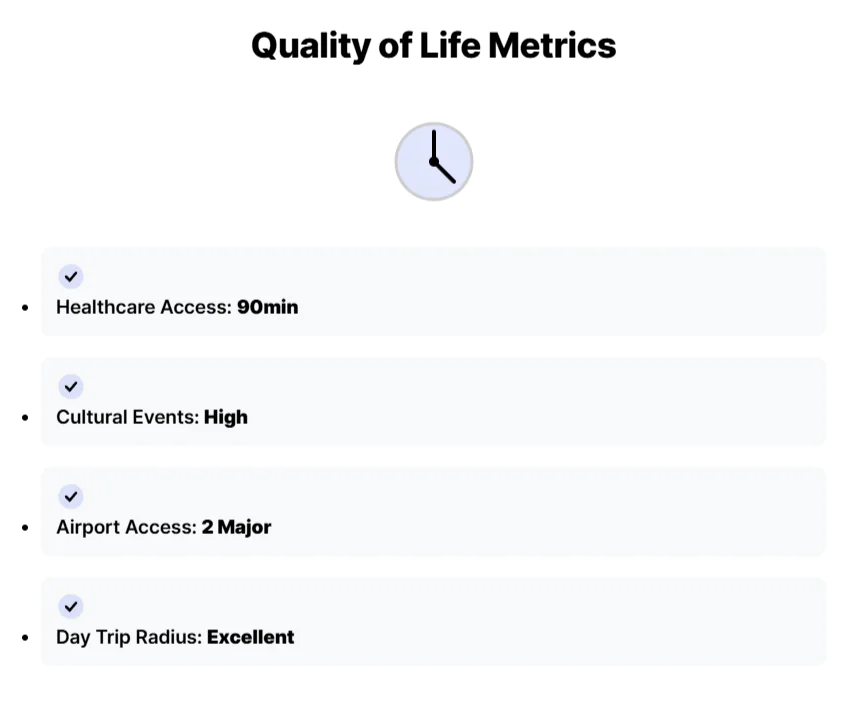 Quality of Life Metrics

• ✓
Healthcare Access: 90min

• ✓
Cultural Events: High

• ✓
Airport Access: 2 Major

• ✓
Day Trip Radius: Excellent